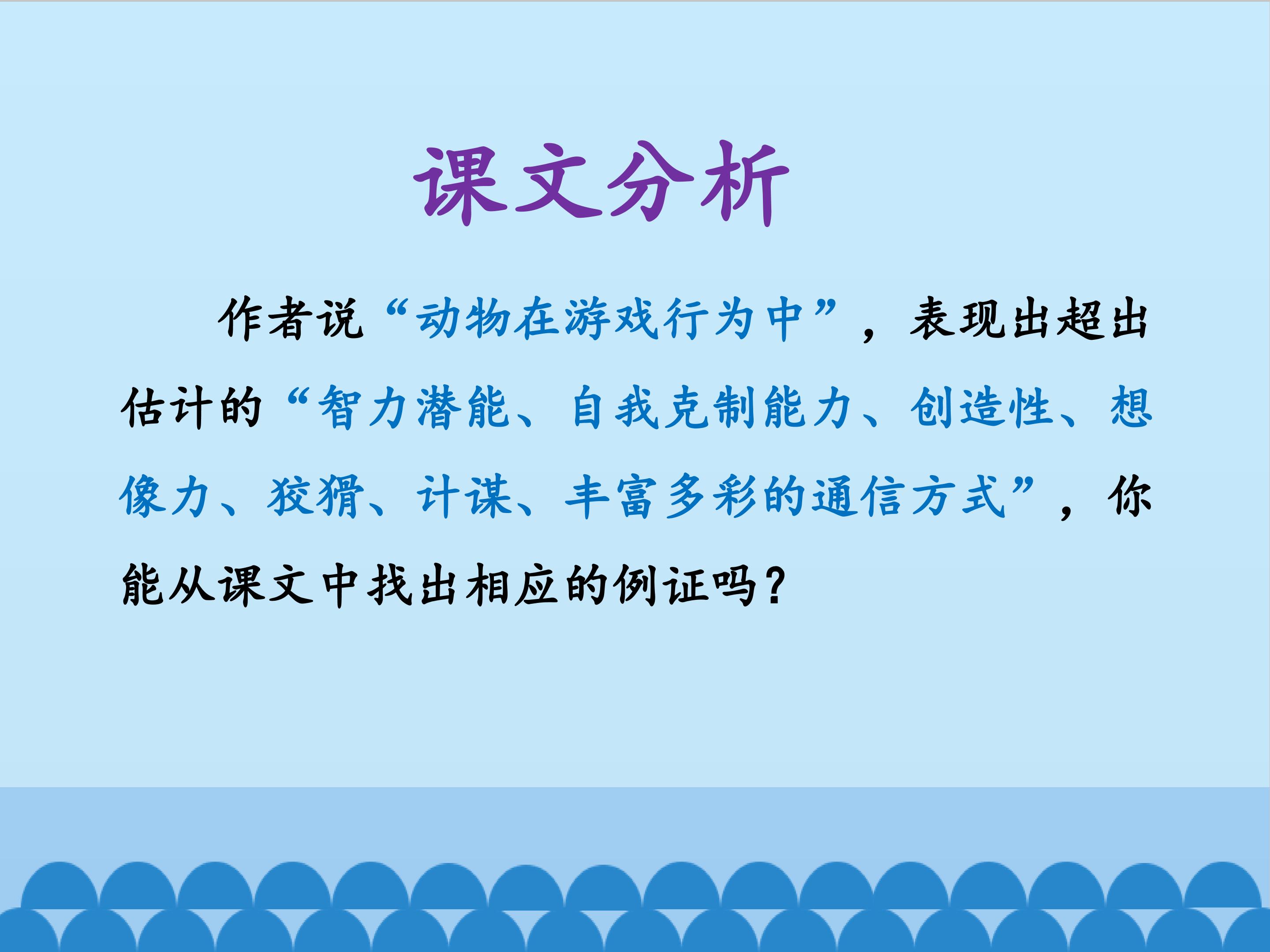 课文分析

作者说“动物在游戏行为中”，表现出超出估计的“智力潜能、自我克制能力、创造性、想像力、狡猾、计谋、丰富多彩的通信方式”，你能从课文中找出相应的例证吗？